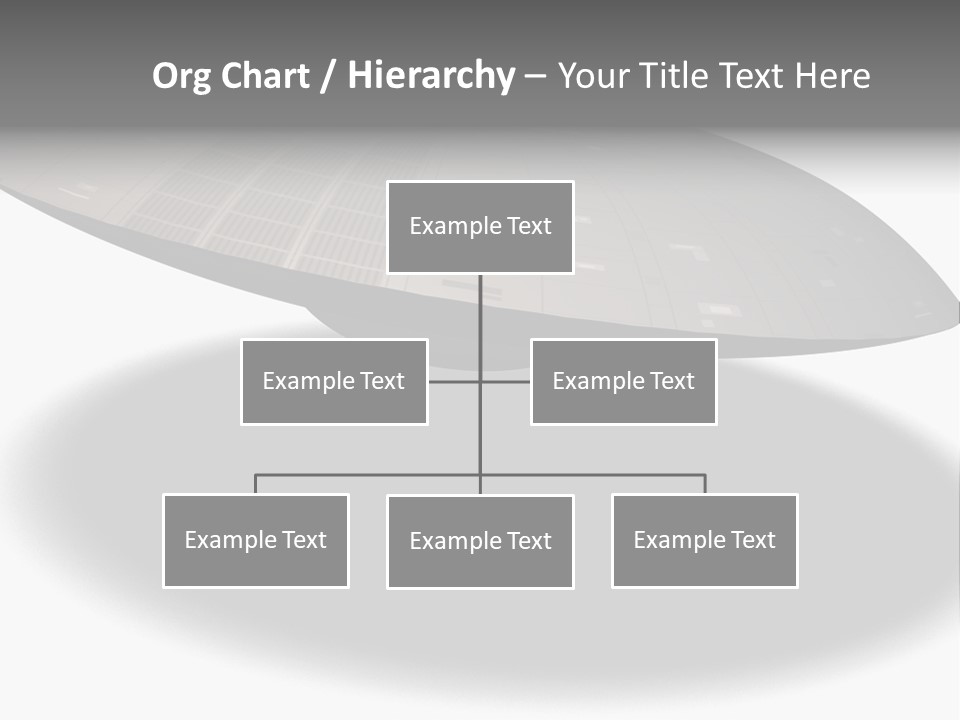 Org Chart / Hierarchy – Your Title Text Here

Example Text

Example Text

Example Text

Example Text

Example Text

Example Text